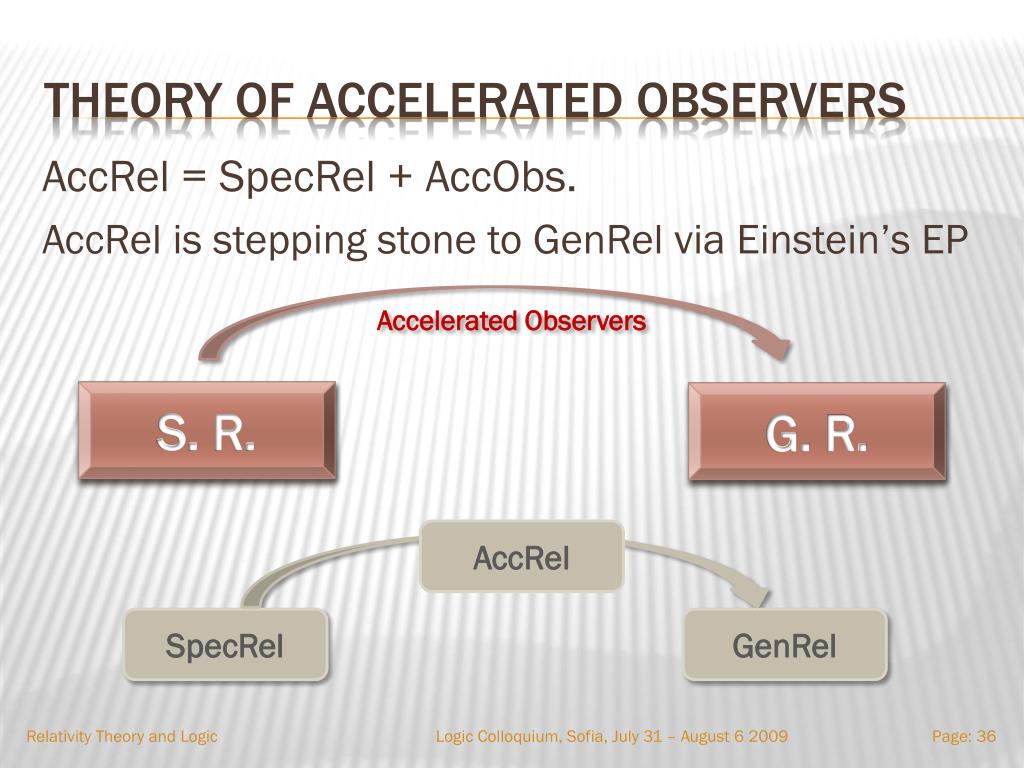 THEORY OF ACCELERATED OBSERVERS

AccRel = SpecRel + AccObs.

AccRel is stepping stone to GenRel via Einstein's EP

Accelerated Observers

S. R.

G. R.

AccRel

SpecRel

GenRel

Relativity Theory and Logic

Logic Colloquium, Sofia, July 31 – August 6 2009

Page: 36